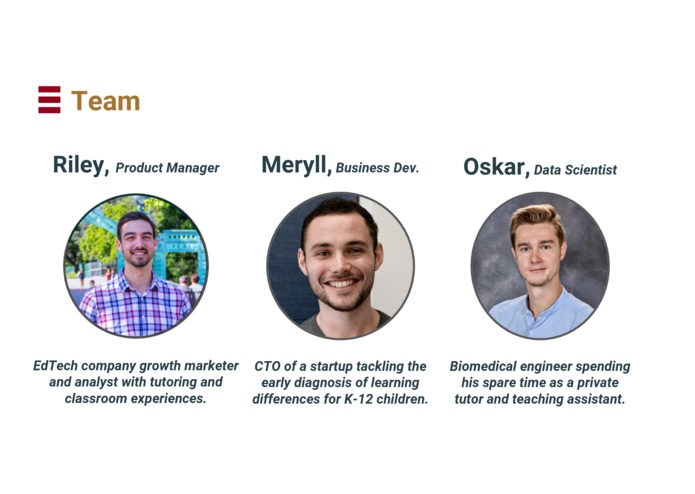 Team

Riley, Product Manager

EdTech company growth marketer and analyst with tutoring and classroom experiences.

Meryll, Business Dev.

CTO of a startup tackling the early diagnosis of learning differences for K-12 children.

Oskar, Data Scientist

Biomedical engineer spending his spare time as a private tutor and teaching assistant.